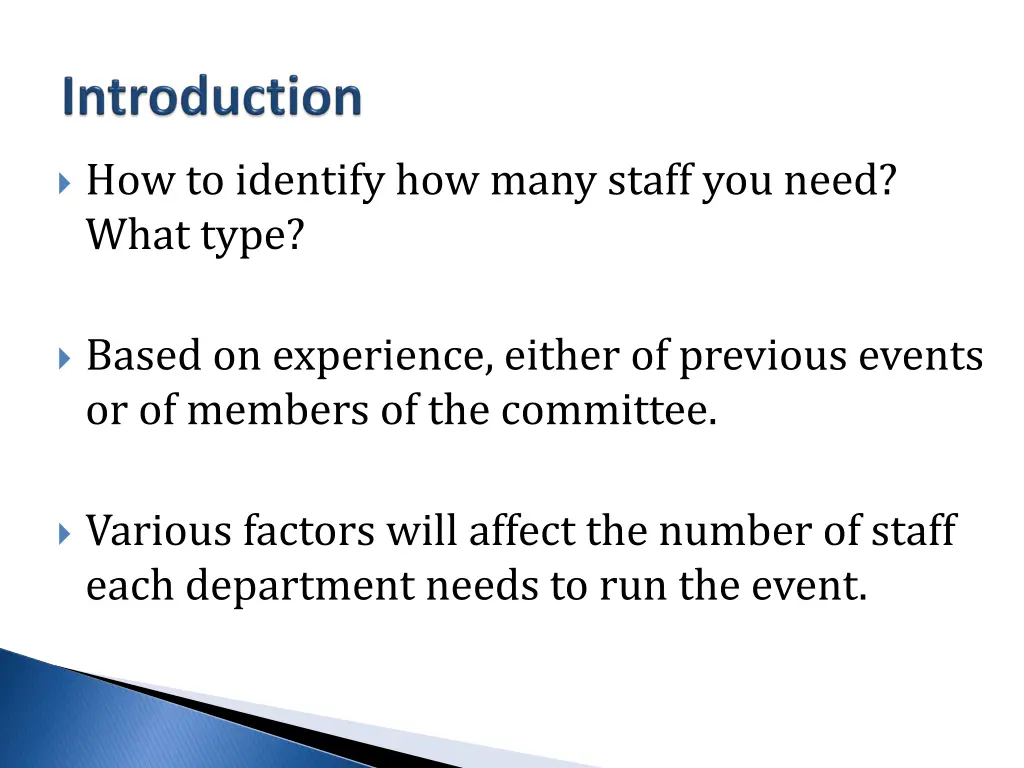 Introduction

How to identify how many staff you need? What type?

Based on experience, either of previous events or of members of the committee.

Various factors will affect the number of staff each department needs to run the event.